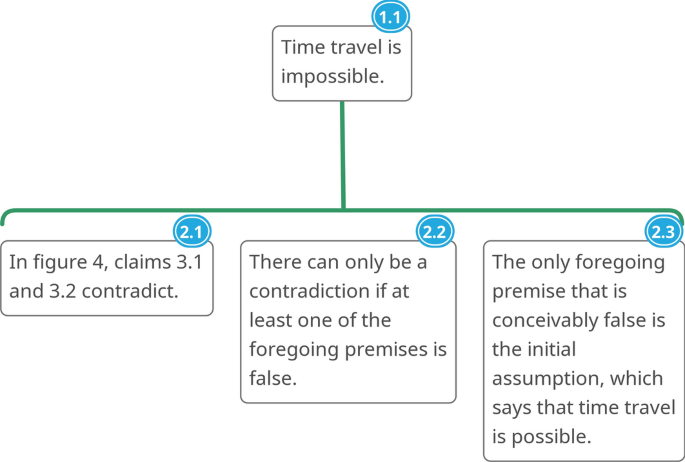 1.1
Time travel is impossible.

2.1
In figure 4, claims 3.1 and 3.2 contradict.

2.2
There can only be a contradiction if at least one of the foregoing premises is false.

2.3
The only foregoing premise that is conceivably false is the initial assumption, which says that time travel is possible.